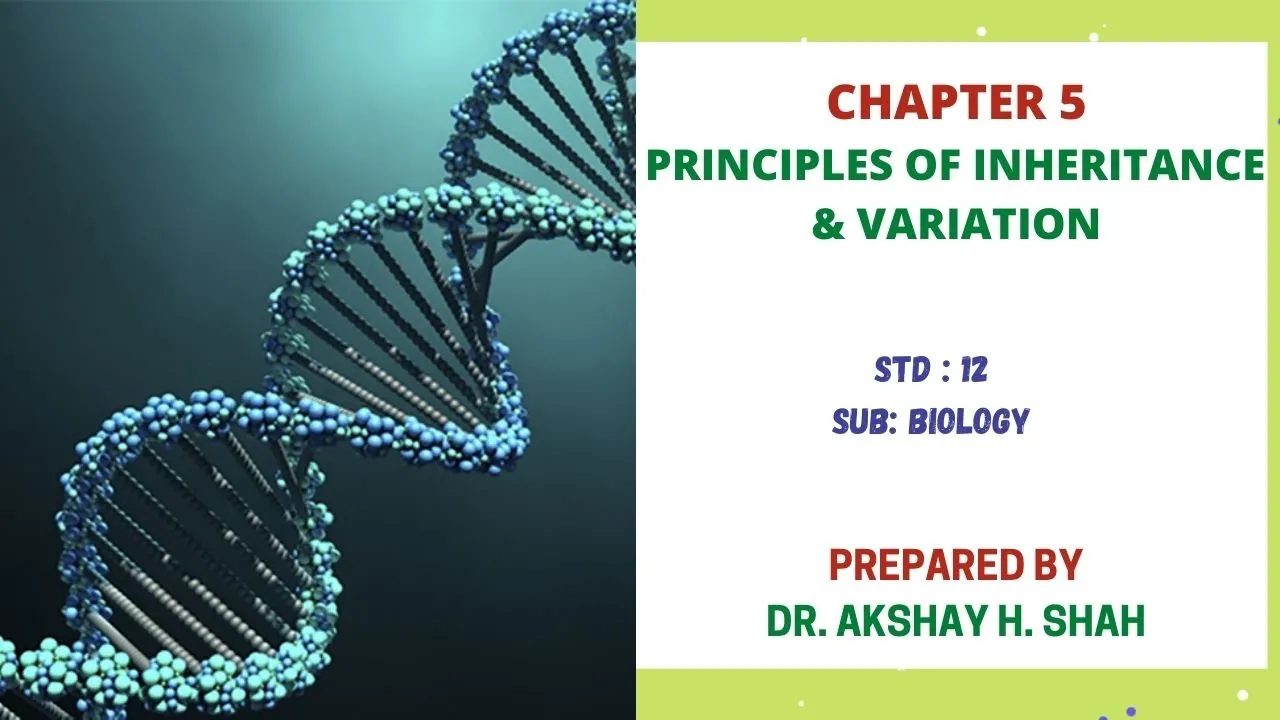 CHAPTER 5
PRINCIPLES OF INHERITANCE & VARIATION

STD : 12
SUB: BIOLOGY

PREPARED BY
DR. AKSHAY H. SHAH